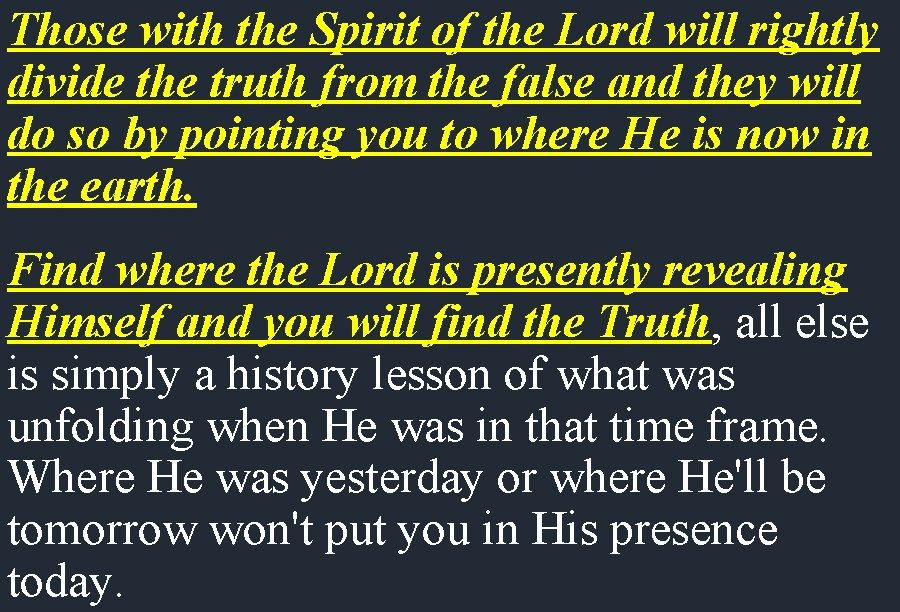 Those with the Spirit of the Lord will rightly divide the truth from the false and they will do so by pointing you to where He is now in the earth.

Find where the Lord is presently revealing Himself and you will find the Truth, all else is simply a history lesson of what was unfolding when He was in that time frame. Where He was yesterday or where He'll be tomorrow won't put you in His presence today.